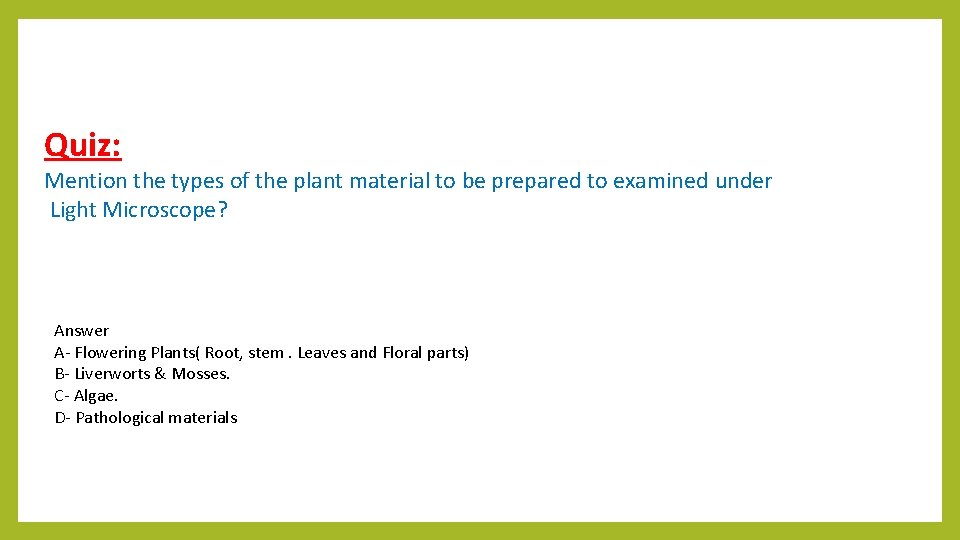 Quiz:
Mention the types of the plant material to be prepared to examined under Light Microscope?

Answer
A- Flowering Plants( Root, stem . Leaves and Floral parts)
B- Liverworts & Mosses.
C- Algae.
D- Pathological materials